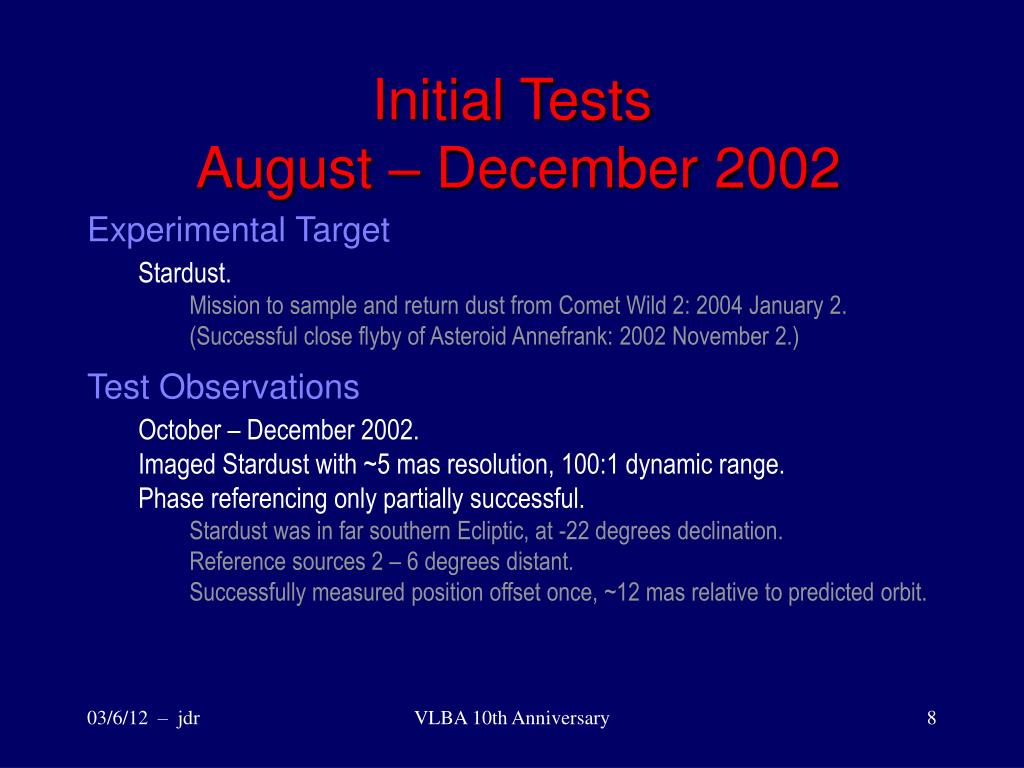 Initial Tests
August – December 2002

Experimental Target

Stardust.

Mission to sample and return dust from Comet Wild 2: 2004 January 2.
(Successful close flyby of Asteroid Annefrank: 2002 November 2.)

Test Observations

October – December 2002.
Imaged Stardust with ~5 mas resolution, 100:1 dynamic range.
Phase referencing only partially successful.

Stardust was in far southern Ecliptic, at -22 degrees declination.
Reference sources 2 – 6 degrees distant.
Successfully measured position offset once, ~12 mas relative to predicted orbit.

03/6/12 – jdr

VLBA 10th Anniversary

8